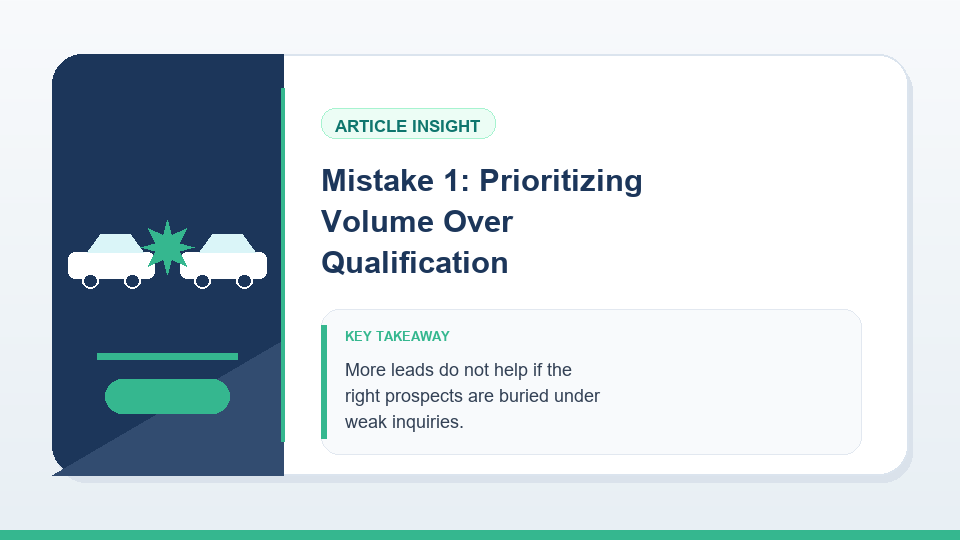 ARTICLE INSIGHT

Mistake 1: Prioritizing Volume Over Qualification

KEY TAKEAWAY

More leads do not help if the right prospects are buried under weak inquiries.